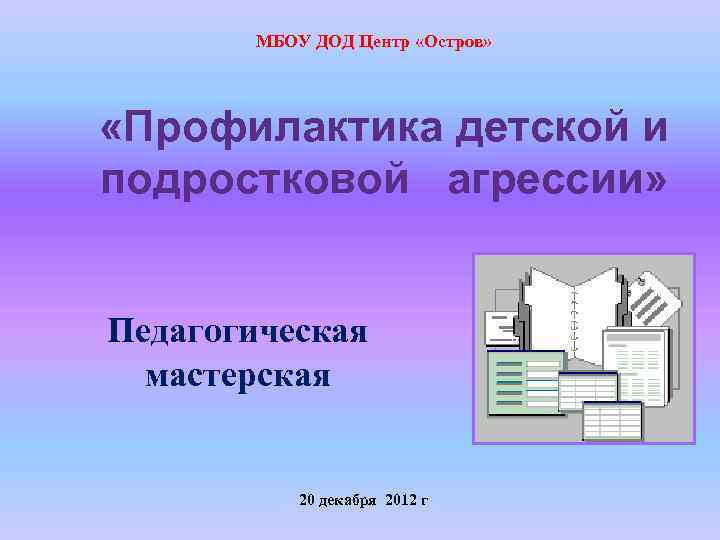 МБОУ ДОД Центр «Остров»

«Профилактика детской и подростковой агрессии»

Педагогическая мастерская

20 декабря 2012 г